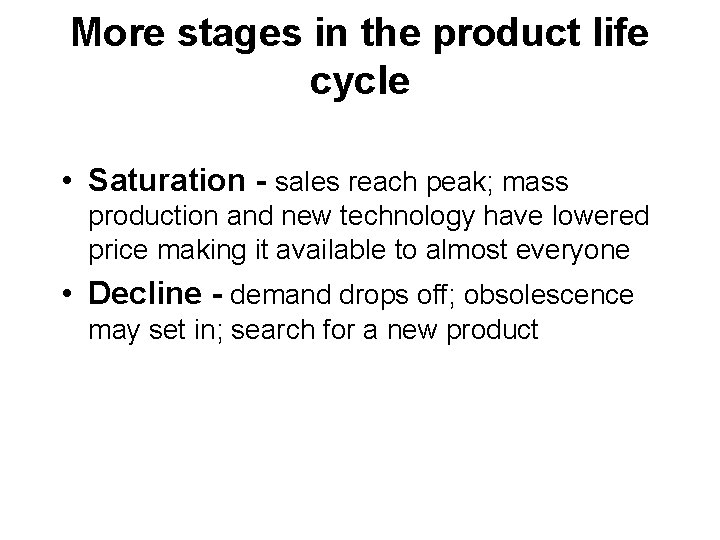 More stages in the product life cycle

• Saturation - sales reach peak; mass production and new technology have lowered price making it available to almost everyone

• Decline - demand drops off; obsolescence may set in; search for a new product